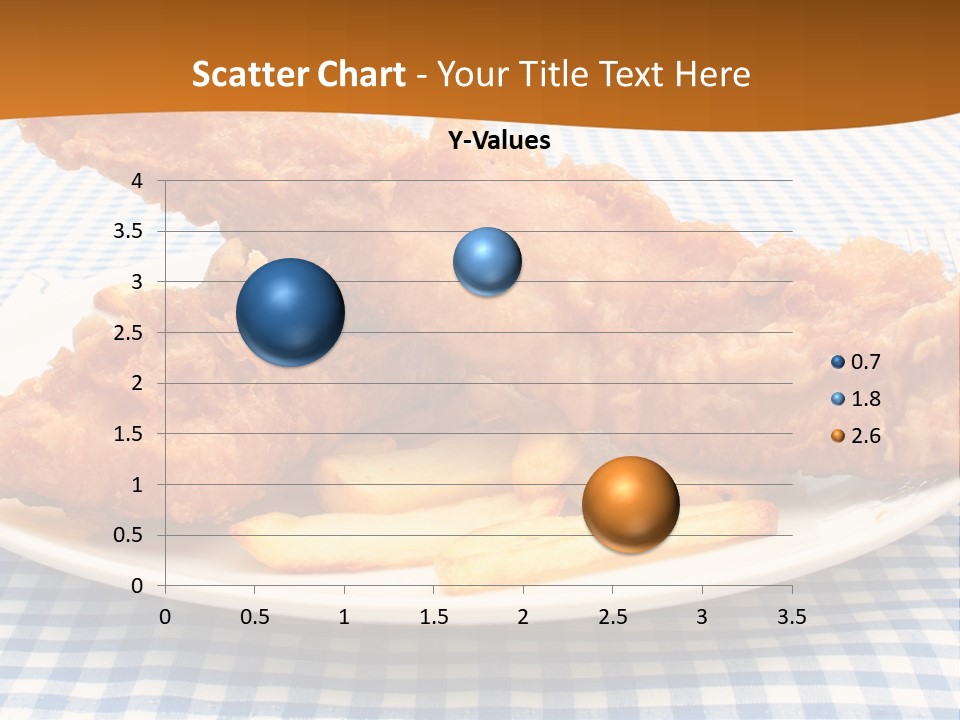 Scatter Chart - Your Title Text Here

Y-Values

4
3.5
3
2.5
2
1.5
1
0.5
0

0 0.5 1 1.5 2 2.5 3 3.5

0.7
1.8
2.6